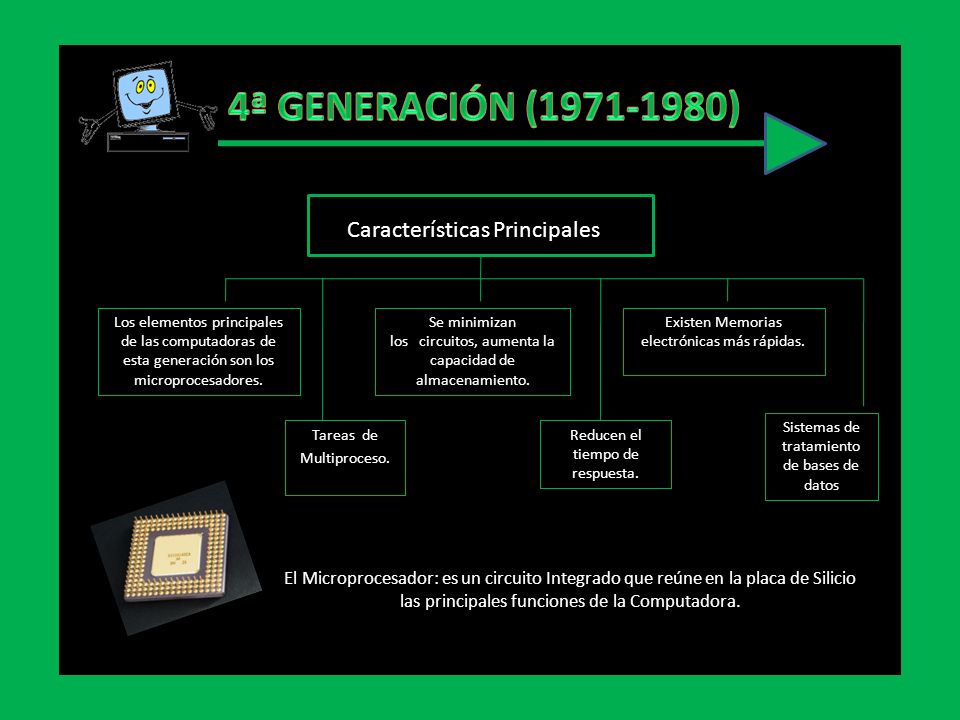 4ª GENERACIÓN (1971-1980)

Características Principales

Los elementos principales de las computadoras de esta generación son los microprocesadores.

Tareas de Multiproceso.

Se minimizan los circuitos, aumenta la capacidad de almacenamiento.

Reducen el tiempo de respuesta.

Existen Memorias electrónicas más rápidas.

Sistemas de tratamiento de bases de datos

El Microprocesador: es un circuito Integrado que reúne en la placa de Silicio las principales funciones de la Computadora.